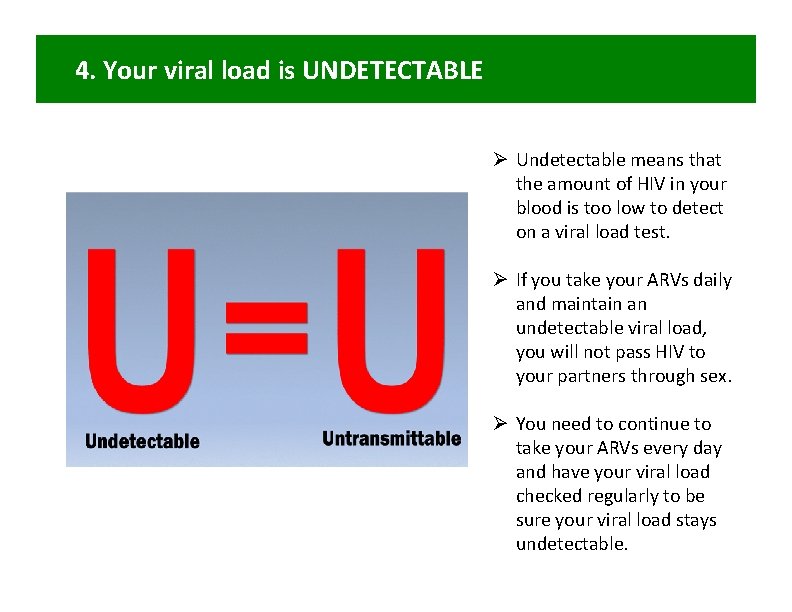 4. Your viral load is UNDETECTABLE

U=U

Undetectable

Untransmittable

➢ Undetectable means that the amount of HIV in your blood is too low to detect on a viral load test.

➢ If you take your ARVs daily and maintain an undetectable viral load, you will not pass HIV to your partners through sex.

➢ You need to continue to take your ARVs every day and have your viral load checked regularly to be sure your viral load stays undetectable.